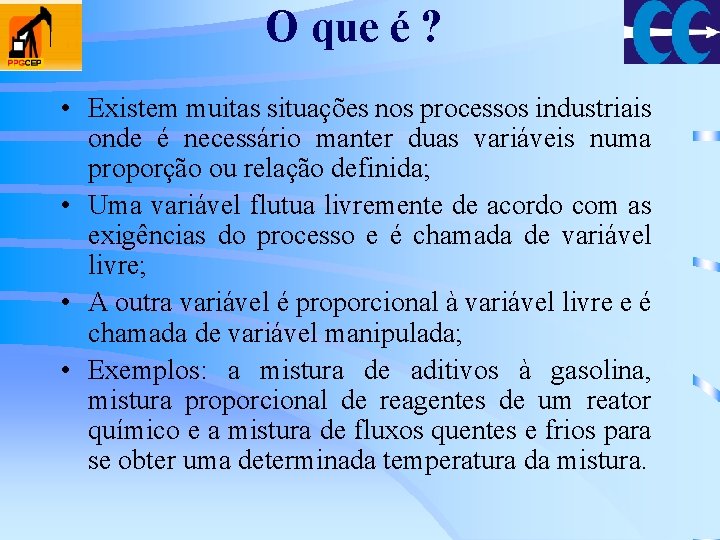 PPGCEP

O que é ?

• Existem muitas situações nos processos industriais onde é necessário manter duas variáveis numa proporção ou relação definida;
• Uma variável flutua livremente de acordo com as exigências do processo e é chamada de variável livre;
• A outra variável é proporcional à variável livre e é chamada de variável manipulada;
• Exemplos: a mistura de aditivos à gasolina, mistura proporcional de reagentes de um reator químico e a mistura de fluxos quentes e frios para se obter uma determinada temperatura da mistura.